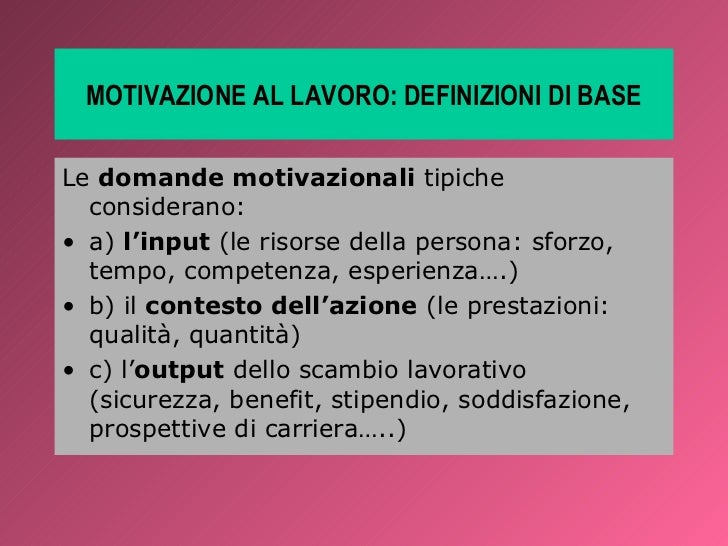 MOTIVAZIONE AL LAVORO: DEFINIZIONI DI BASE

Le domande motivazionali tipiche considerano:

• a) l’input (le risorse della persona: sforzo, tempo, competenza, esperienza….)
• b) il contesto dell’azione (le prestazioni: qualità, quantità)
• c) l’output dello scambio lavorativo (sicurezza, benefit, stipendio, soddisfazione, prospettive di carriera…..)